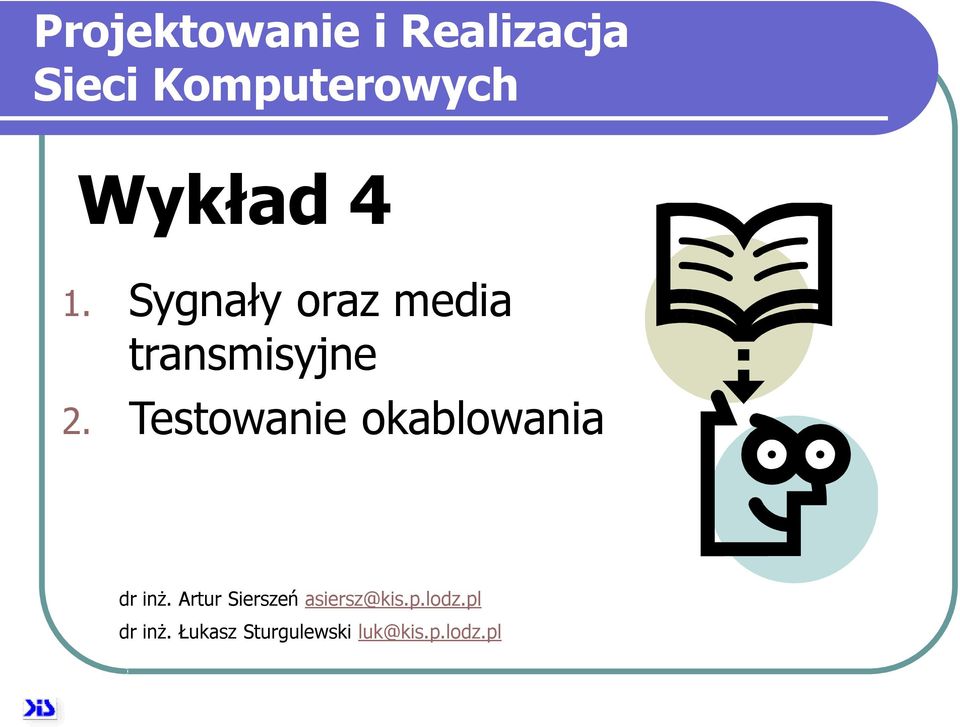 Projektowanie i Realizacja Sieci Komputerowych

Wykład 4

1. Sygnały oraz media transmisyjne
2. Testowanie okablowania

dr inż. Artur Sierszeń asiersz@kis.p.lodz.pl
dr inż. Łukasz Sturgulewski luk@kis.p.lodz.pl

KIS